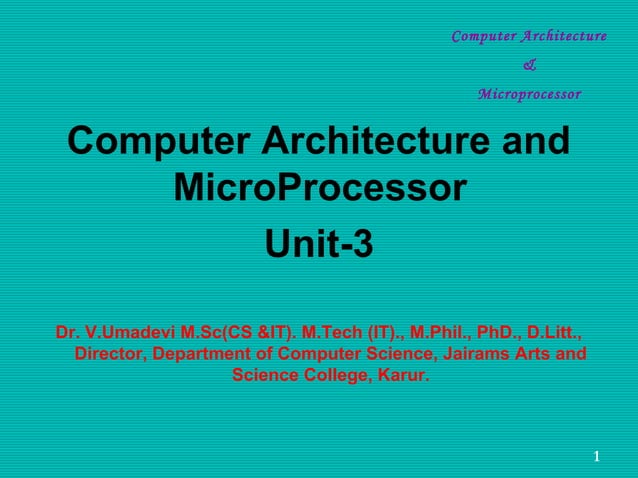 Computer Architecture
&
Microprocessor

Computer Architecture and MicroProcessor
Unit-3

Dr. V.Umadevi M.Sc(CS &IT). M.Tech (IT)., M.Phil., PhD., D.Litt., Director, Department of Computer Science, Jairams Arts and Science College, Karur.

1